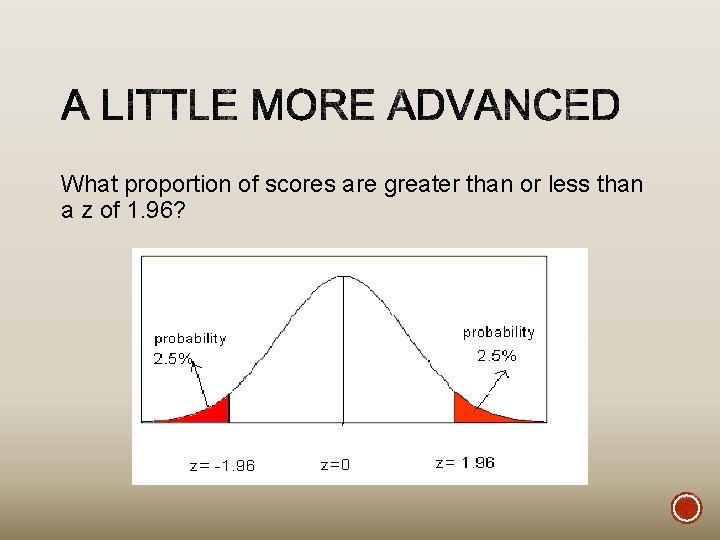 A LITTLE MORE ADVANCED

What proportion of scores are greater than or less than a z of 1.96?

probability
2.5%

probability
2.5%

z= -1.96

z=0

z= 1.96